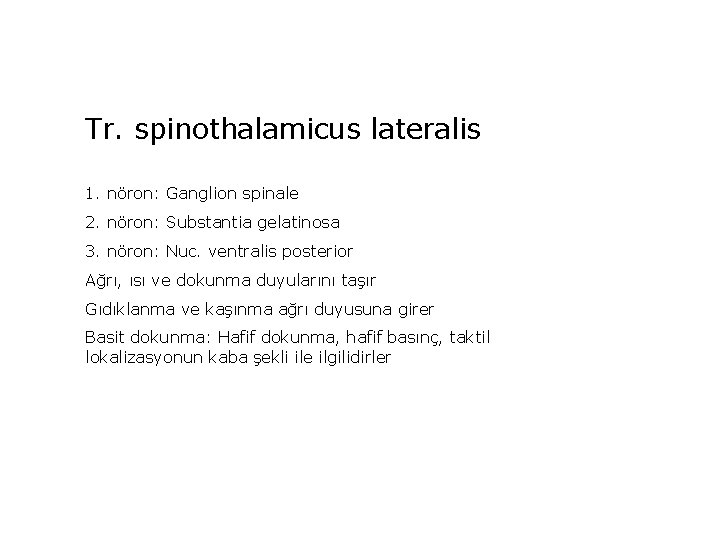 Tr. spinothalamicus lateralis

1. nöron: Ganglion spinale

2. nöron: Substantia gelatinosa

3. nöron: Nuc. ventralis posterior

Ağrı, ısı ve dokunma duyularını taşır

Gıdıklanma ve kaşınma ağrı duyusuna girer

Basit dokunma: Hafif dokunma, hafif basınç, taktil lokalizasyonun kaba şekli ile ilgilidirler